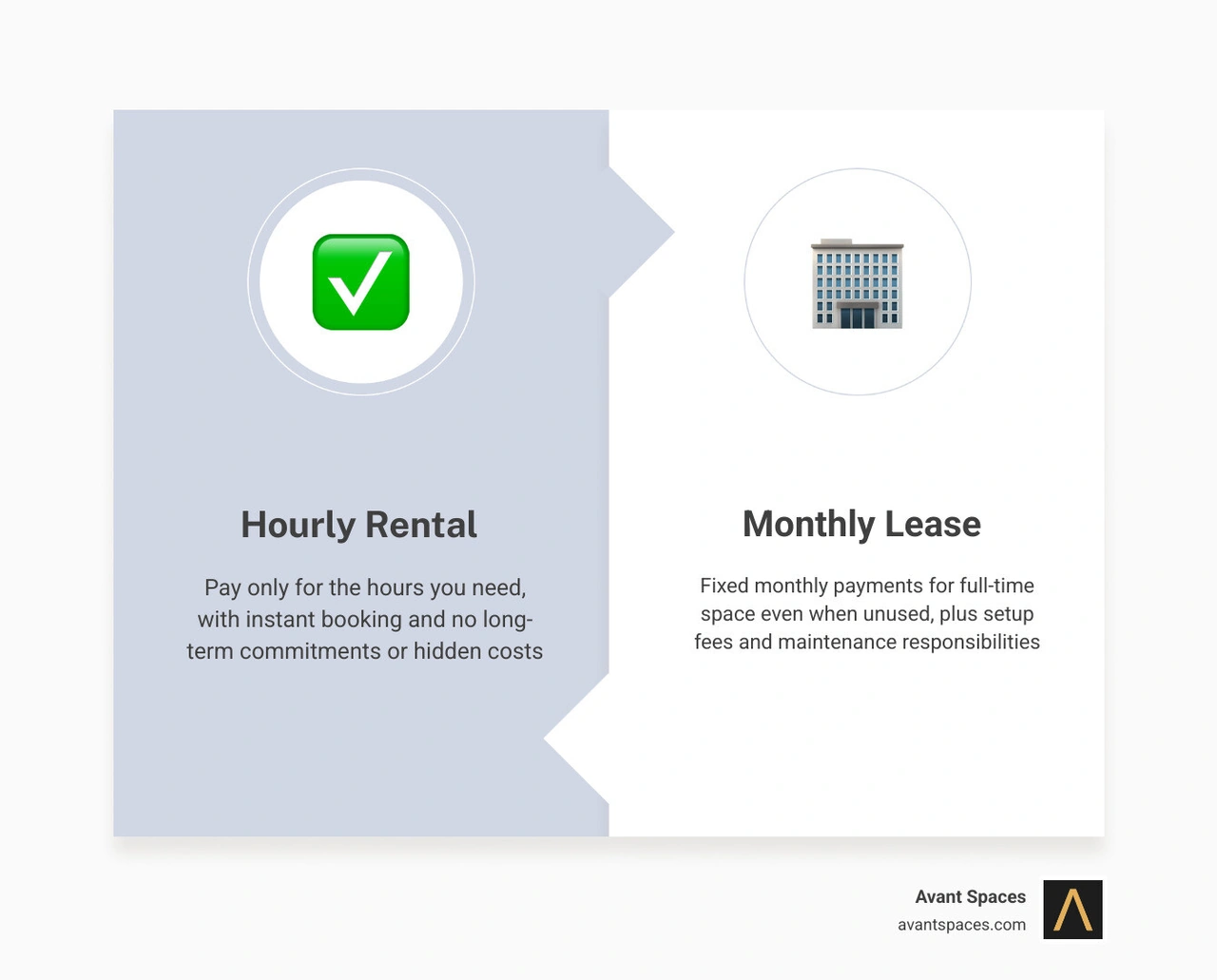 Hourly Rental

Pay only for the hours you need, with instant booking and no long-term commitments or hidden costs

Monthly Lease

Fixed monthly payments for full-time space even when unused, plus setup fees and maintenance responsibilities

Avant Spaces
avantspaces.com